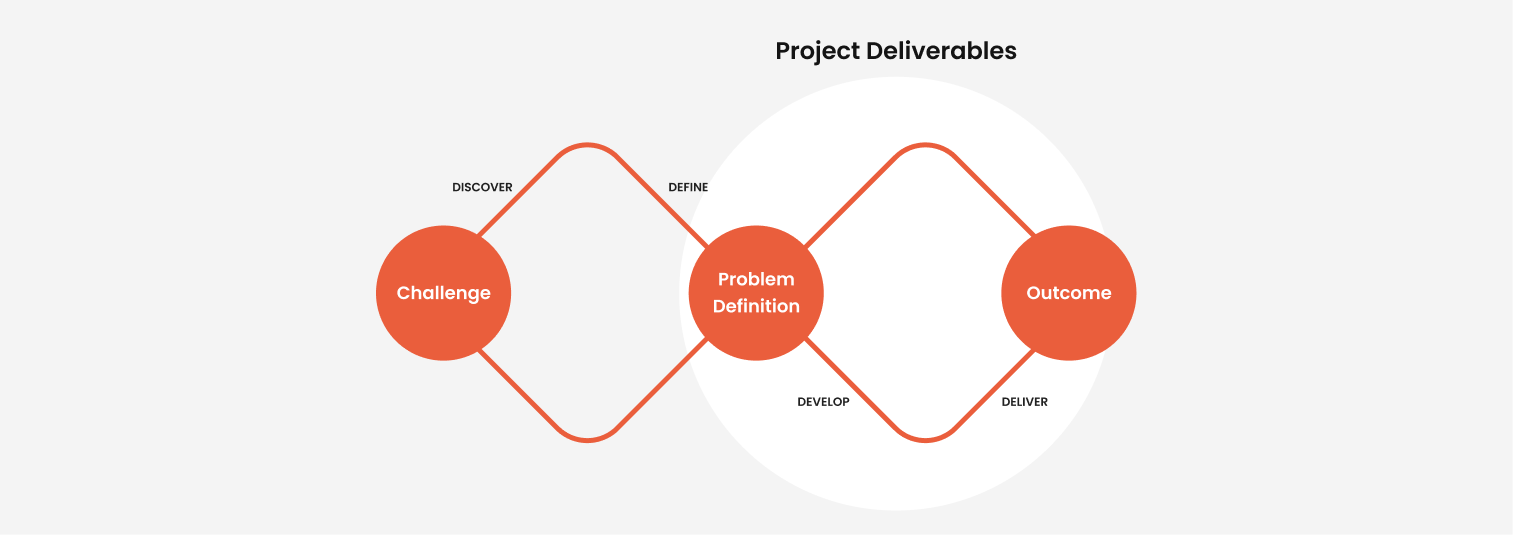 Project Deliverables

DISCOVER

DEFINE

Challenge

Problem Definition

Outcome

DEVELOP

DELIVER